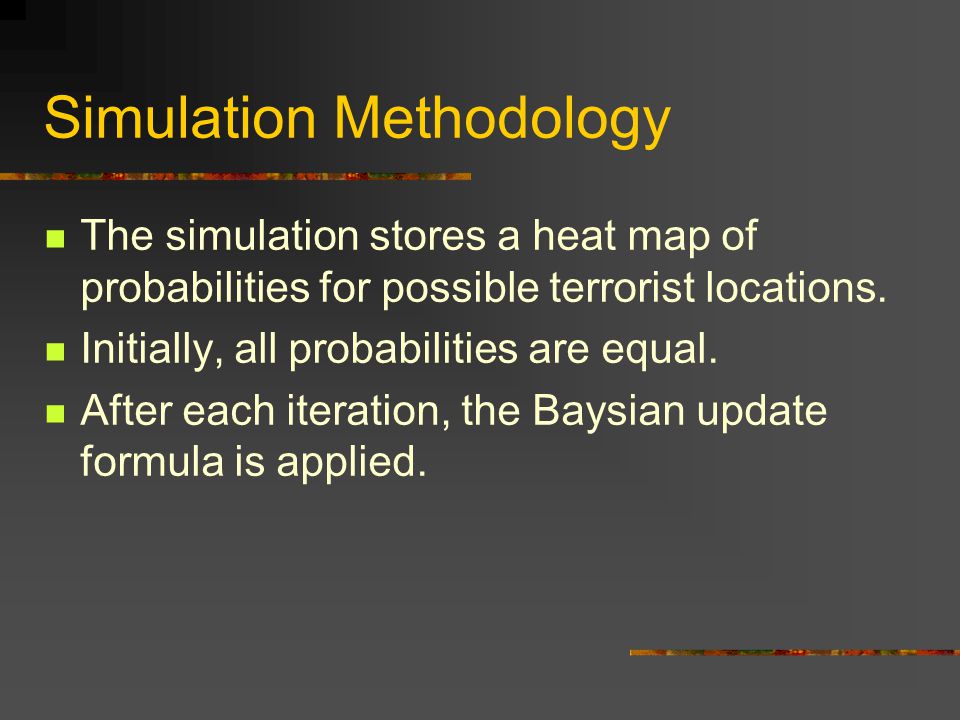 Simulation Methodology

The simulation stores a heat map of probabilities for possible terrorist locations.

Initially, all probabilities are equal.

After each iteration, the Baysian update formula is applied.